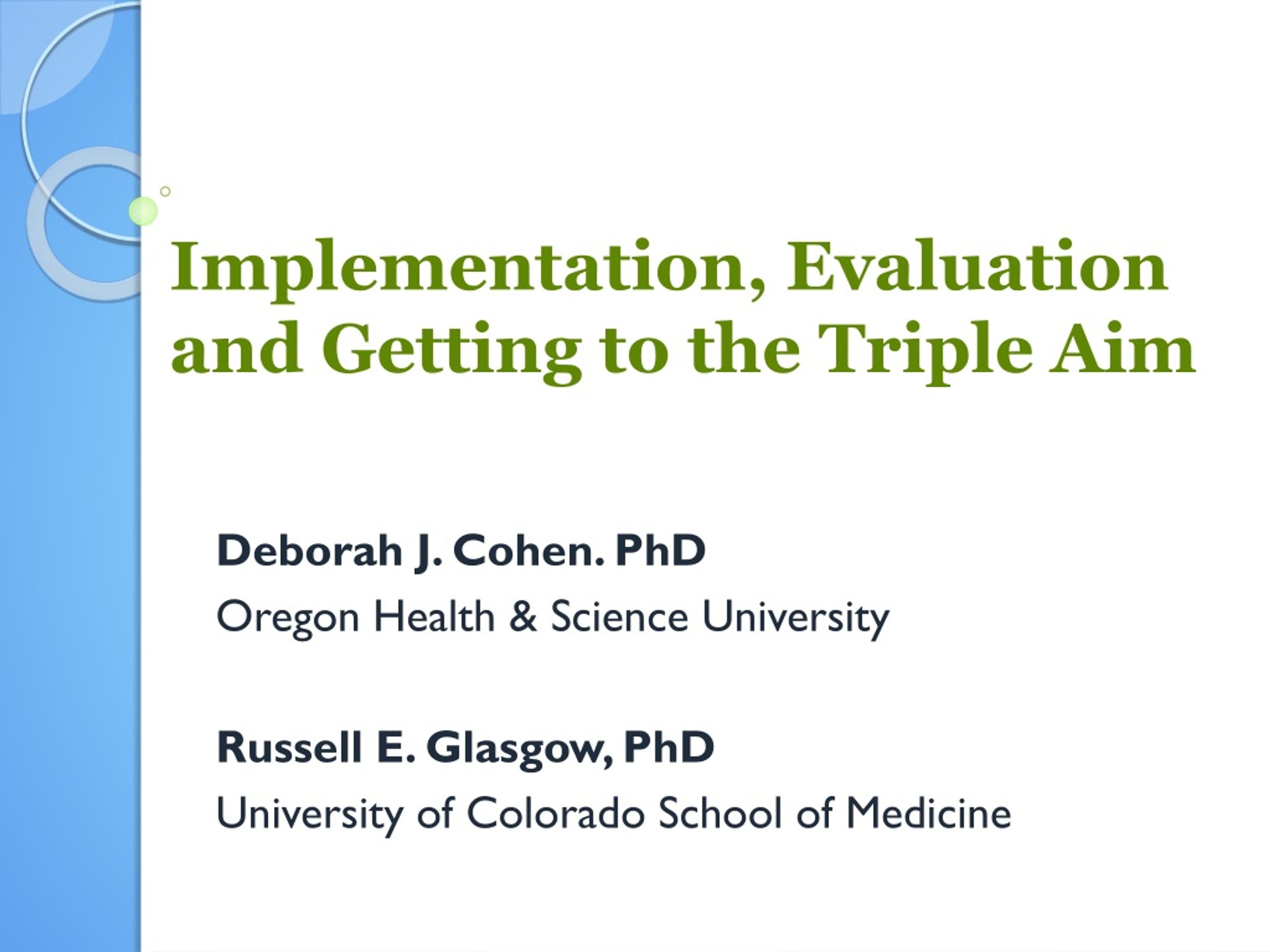 Implementation, Evaluation and Getting to the Triple Aim

Deborah J. Cohen. PhD
Oregon Health & Science University

Russell E. Glasgow, PhD
University of Colorado School of Medicine